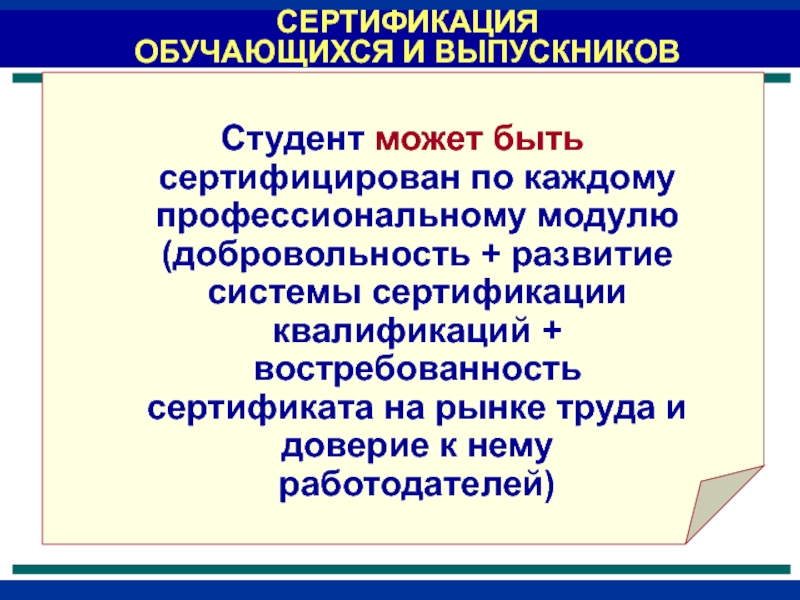 СЕРТИФИКАЦИЯ
ОБУЧАЮЩИХСЯ И ВЫПУСКНИКОВ

Студент может быть сертифицирован по каждому профессиональному модулю (добровольность + развитие системы сертификации квалификаций + востребованность сертификата на рынке труда и доверие к нему работодателей)